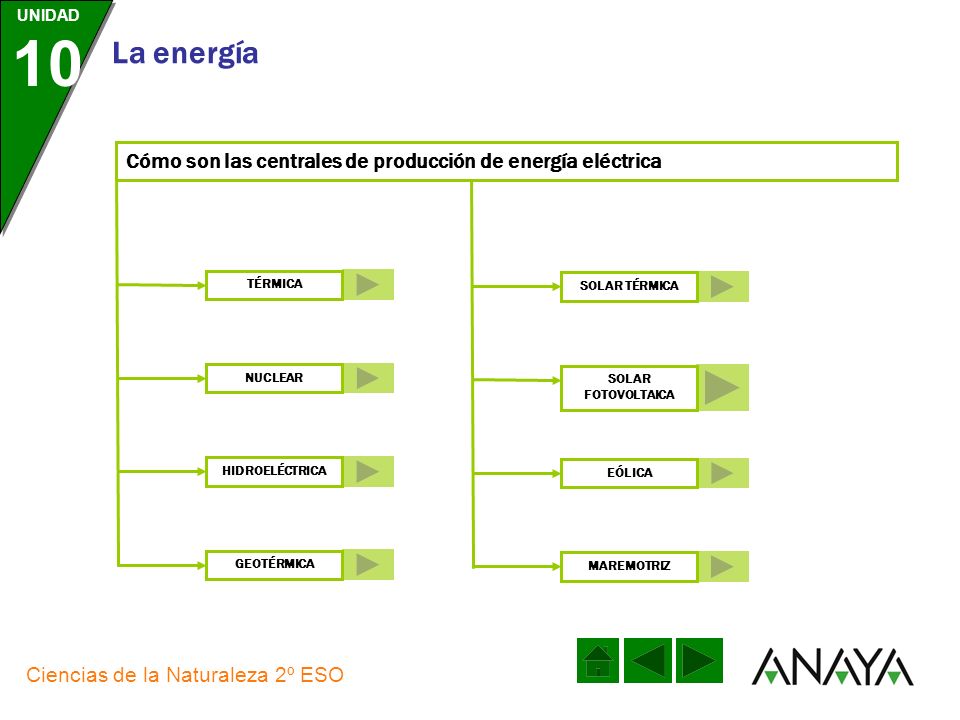 UNIDAD
10
La energía

Cómo son las centrales de producción de energía eléctrica

TÉRMICA

NUCLEAR

HIDROELÉCTRICA

GEOTÉRMICA

SOLAR TÉRMICA

SOLAR FOTOVOLTAICA

EÓLICA

MAREMOTRIZ

Ciencias de la Naturaleza 2º ESO

ANAYA